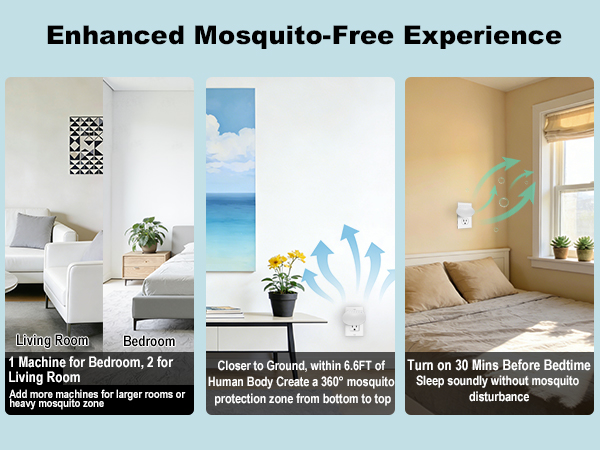 Enhanced Mosquito-Free Experience

Living Room

Bedroom

1 Machine for Bedroom, 2 for Living Room

Add more machines for larger rooms or heavy mosquito zone

Closer to Ground, within 6.6FT of Human Body Create a 360° mosquito protection zone from bottom to top

Turn on 30 Mins Before Bedtime

Sleep soundly without mosquito disturbance